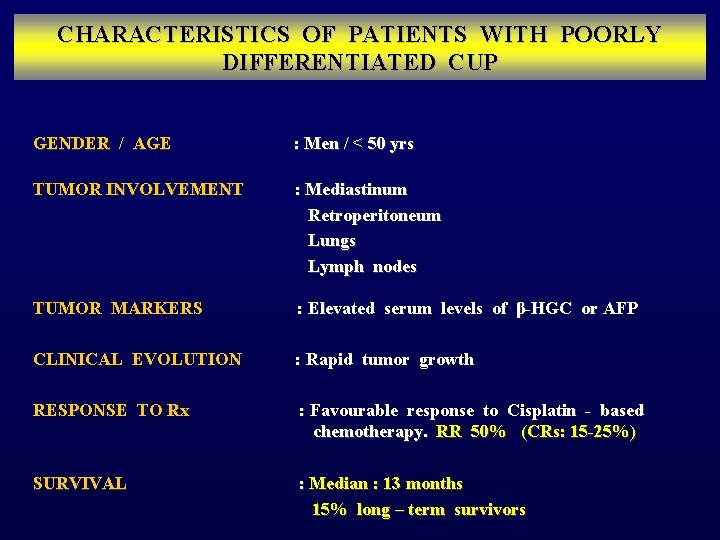 CHARACTERISTICS OF PATIENTS WITH POORLY DIFFERENTIATED CUP

GENDER / AGE : Men / < 50 yrs

TUMOR INVOLVEMENT : Mediastinum
Retroperitoneum
Lungs
Lymph nodes

TUMOR MARKERS : Elevated serum levels of β-HGC or AFP

CLINICAL EVOLUTION : Rapid tumor growth

RESPONSE TO Rx : Favourable response to Cisplatin - based chemotherapy. RR 50% (CRs: 15-25%)

SURVIVAL : Median : 13 months
15% long – term survivors